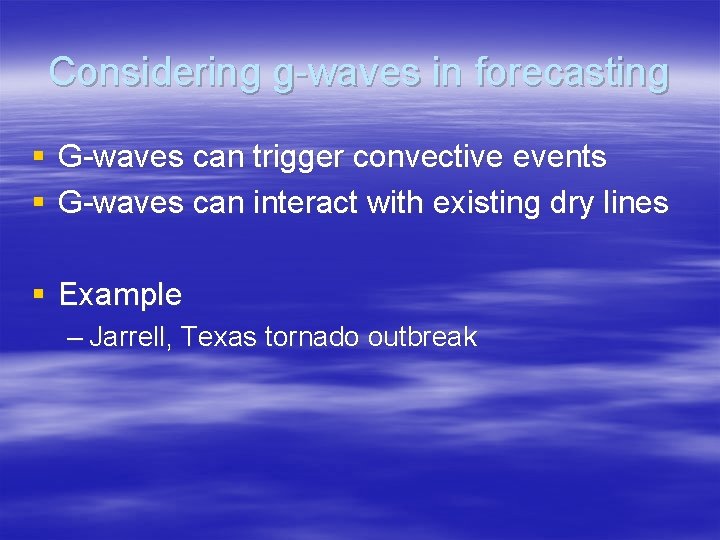 Considering g-waves in forecasting

▪ G-waves can trigger convective events
▪ G-waves can interact with existing dry lines

▪ Example
– Jarrell, Texas tornado outbreak